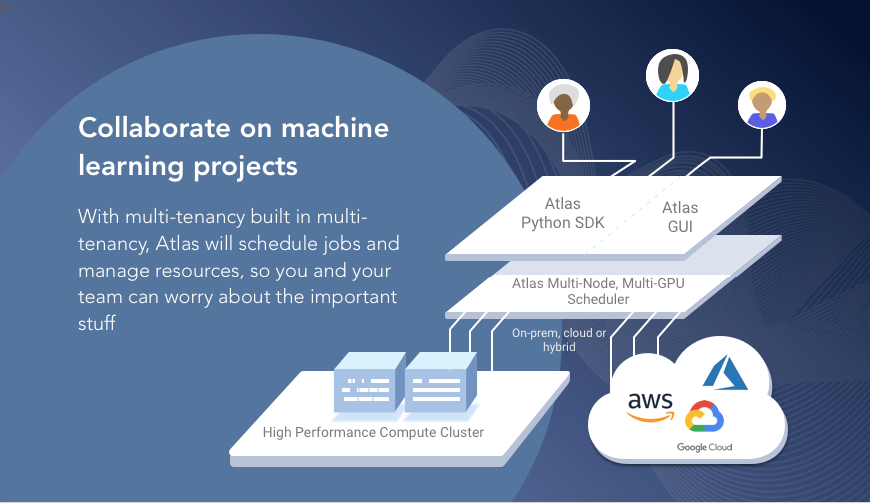 Collaborate on machine learning projects

With multi-tenancy built in multi-tenancy, Atlas will schedule jobs and manage resources, so you and your team can worry about the important stuff

Atlas Python SDK

Atlas GUI

Atlas Multi-Node, Multi-GPU Scheduler

On-prem, cloud or hybrid

High Performance Compute Cluster

aws

Google Cloud